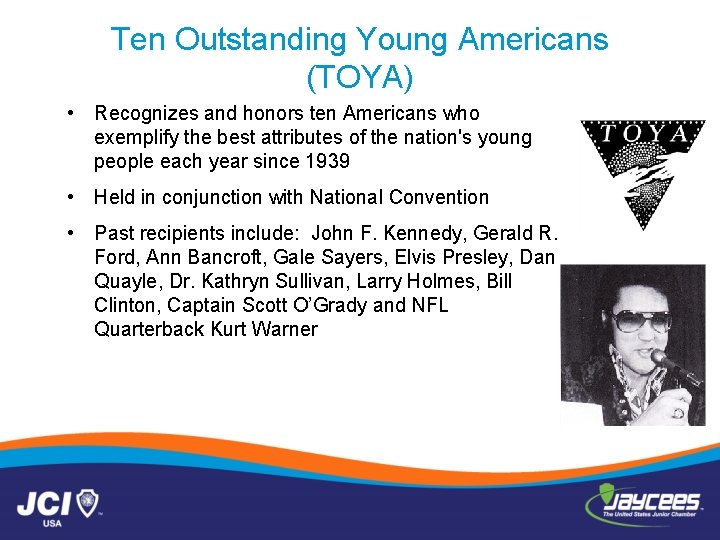 Ten Outstanding Young Americans (TOYA)

• Recognizes and honors ten Americans who exemplify the best attributes of the nation's young people each year since 1939

• Held in conjunction with National Convention

• Past recipients include: John F. Kennedy, Gerald R. Ford, Ann Bancroft, Gale Sayers, Elvis Presley, Dan Quayle, Dr. Kathryn Sullivan, Larry Holmes, Bill Clinton, Captain Scott O'Grady and NFL Quarterback Kurt Warner

TOYA

JCI USA

Jaycees
The United States Junior Chamber